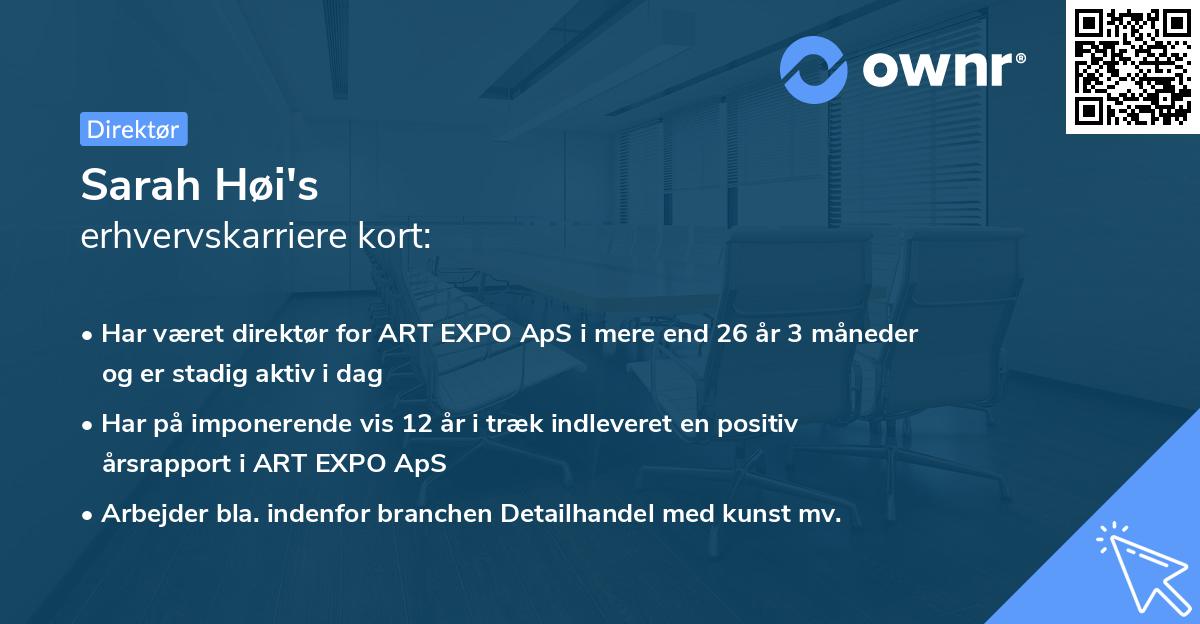 ownr®

Direktør

Sarah Høi's
erhvervskarriere kort:

• Har været direktør for ART EXPO ApS i mere end 26 år 3 måneder og er stadig aktiv i dag
• Har på imponerende vis 12 år i træk indleveret en positiv årsrapport i ART EXPO ApS
• Arbejder bla. indenfor branchen Detailhandel med kunst mv.